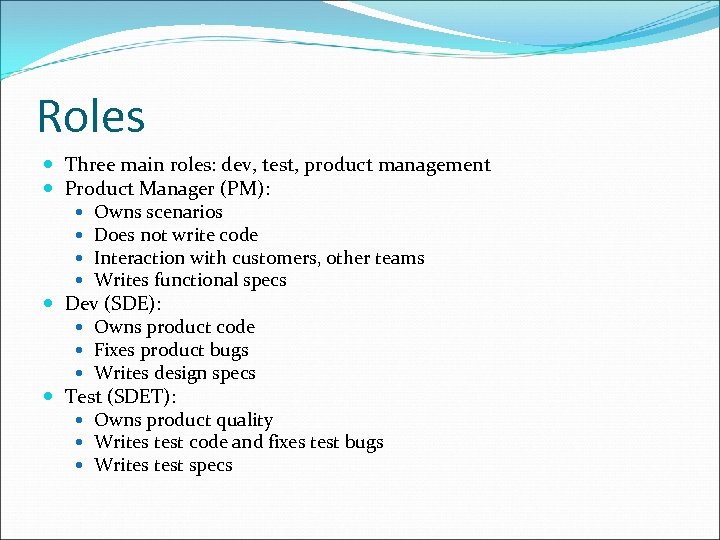 Roles

- Three main roles: dev, test, product management
- Product Manager (PM):
  - Owns scenarios
  - Does not write code
  - Interaction with customers, other teams
  - Writes functional specs
- Dev (SDE):
  - Owns product code
  - Fixes product bugs
  - Writes design specs
- Test (SDET):
  - Owns product quality
  - Writes test code and fixes test bugs
  - Writes test specs